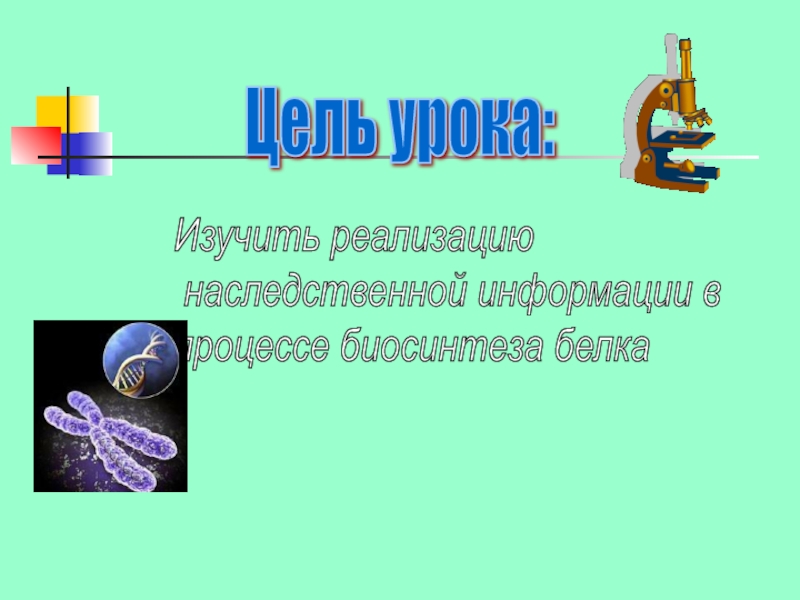 Цель урока:

Изучить реализацию наследственной информации в процессе биосинтеза белка